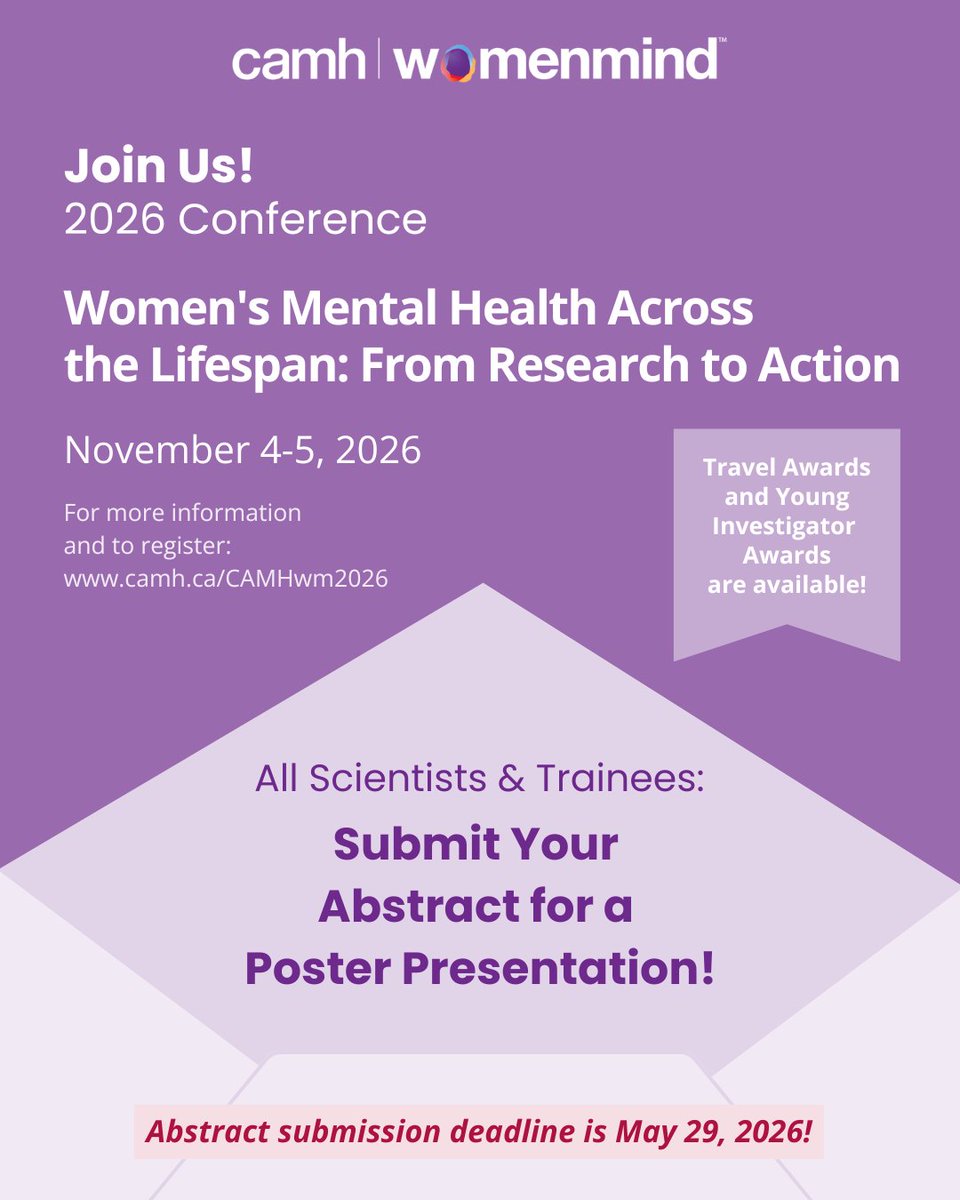 camh | womenmind™

Join Us!
2026 Conference

Women's Mental Health Across the Lifespan: From Research to Action

November 4-5, 2026

For more information and to register:
www.camh.ca/CAMHwm2026

Travel Awards and Young Investigator Awards are available!

All Scientists & Trainees:

Submit Your Abstract for a Poster Presentation!

Abstract submission deadline is May 29, 2026!